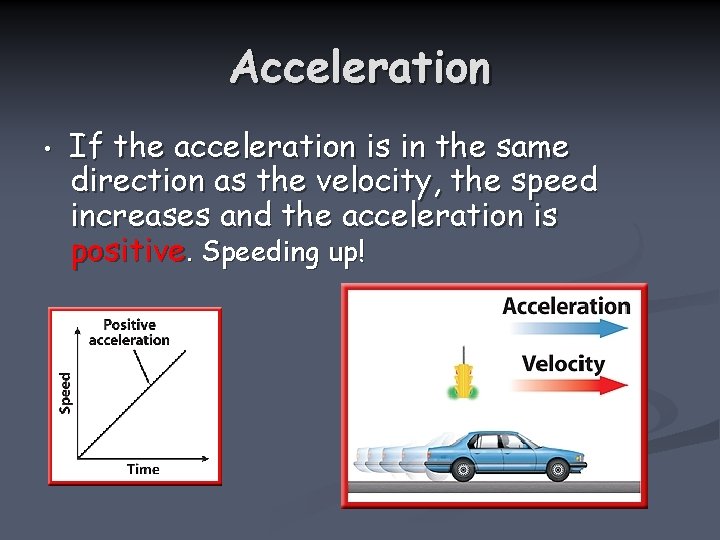 Acceleration

• If the acceleration is in the same direction as the velocity, the speed increases and the acceleration is positive. Speeding up!

Positive acceleration

Speed

Time

Acceleration

Velocity